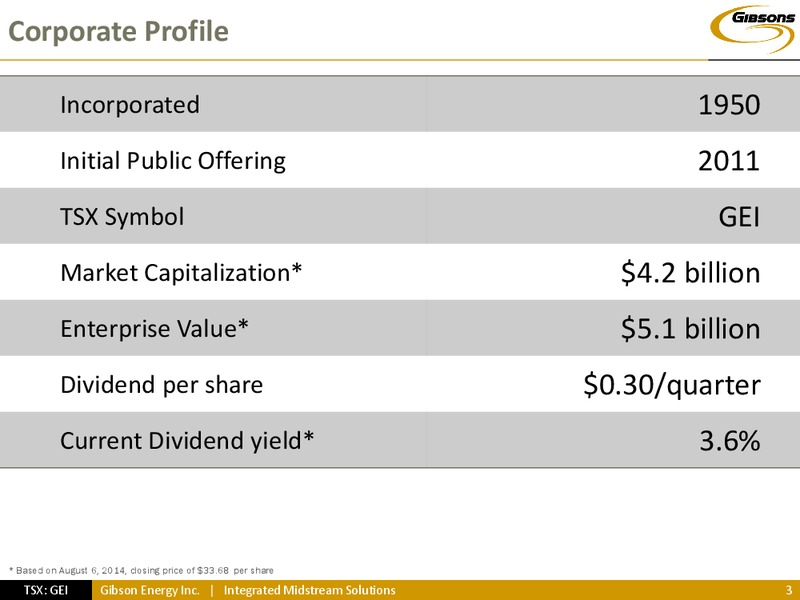 Corporate Profile

GIBSONS

| Incorporated | 1950 |
|---|---|
| Initial Public Offering | 2011 |
| TSX Symbol | GEI |
| Market Capitalization* | \$4.2 billion |
| Enterprise Value* | \$5.1 billion |
| Dividend per share | \$0.30/quarter |
| Current Dividend yield* | 3.6% |

* Based on August 6, 2014, closing price of \$33.68 per share

TSX: GEI Gibson Energy Inc. | Integrated Midstream Solutions 3